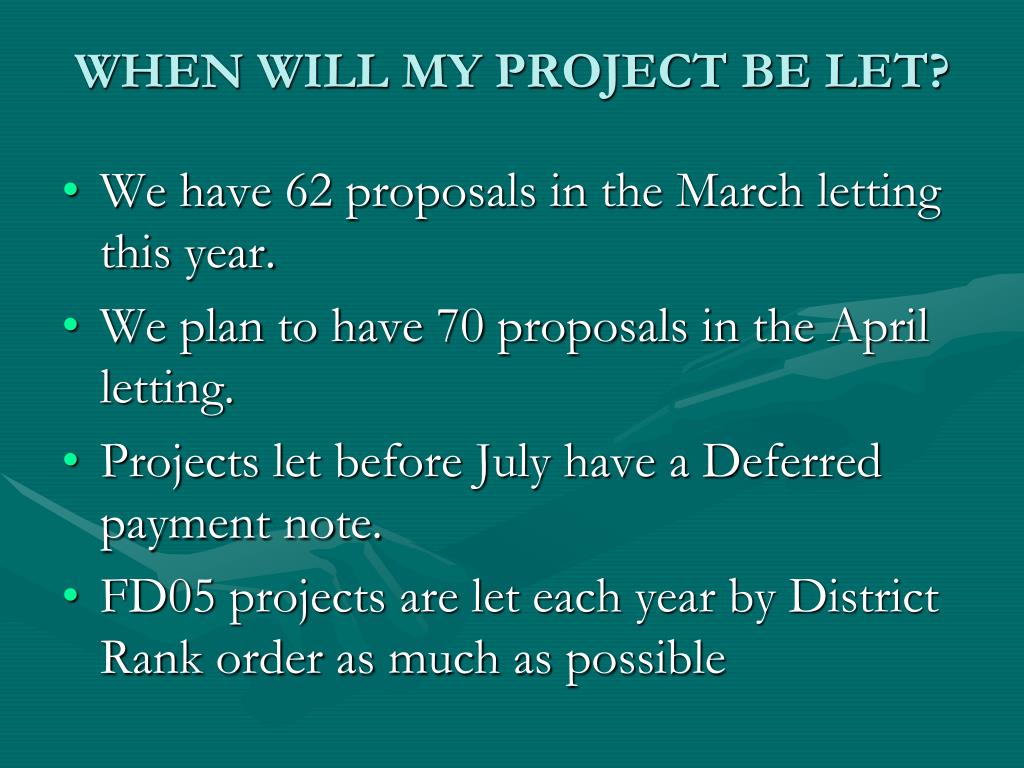 WHEN WILL MY PROJECT BE LET?

• We have 62 proposals in the March letting this year.
• We plan to have 70 proposals in the April letting.
• Projects let before July have a Deferred payment note.
• FD05 projects are let each year by District Rank order as much as possible